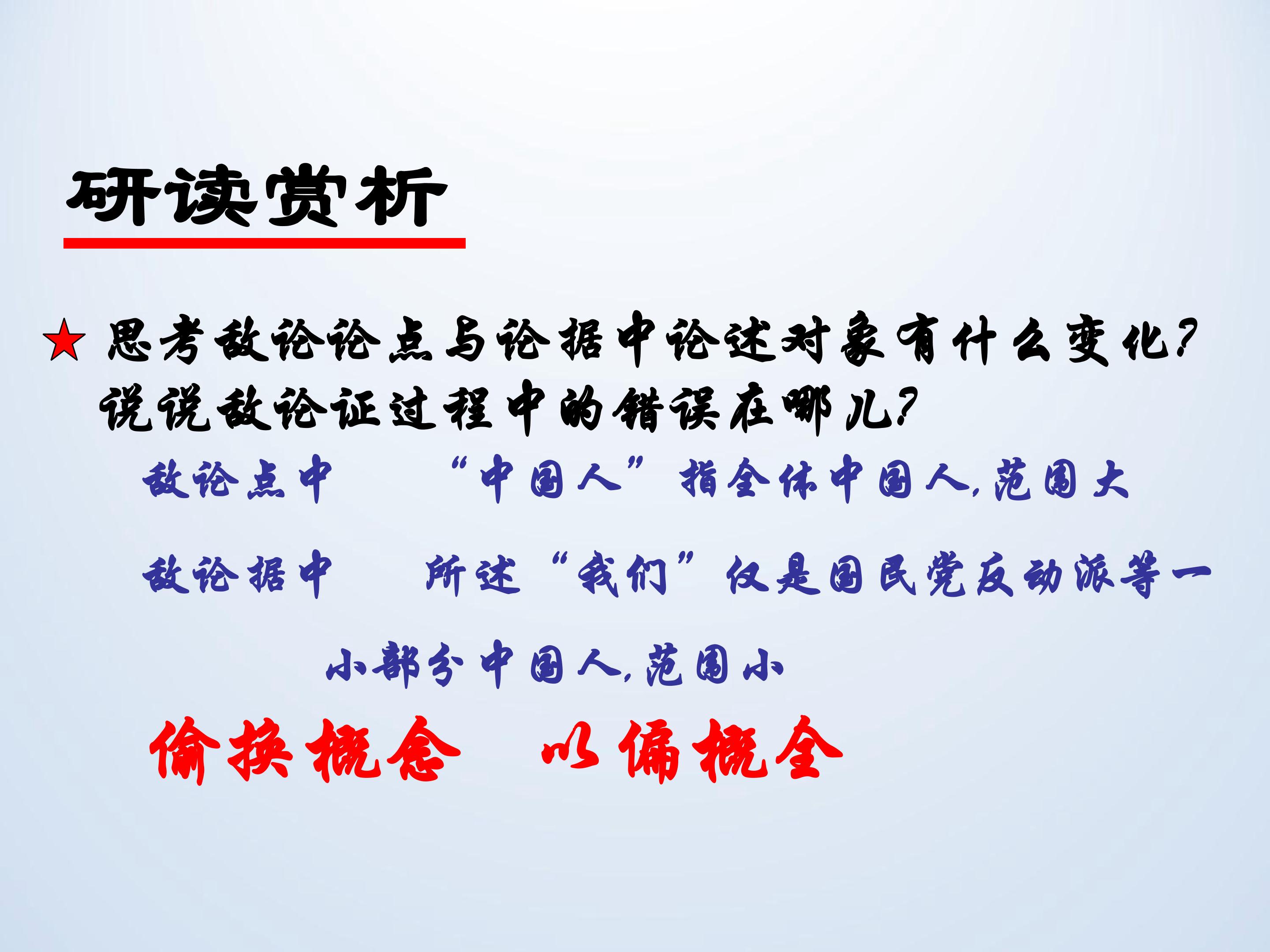 研读赏析

★ 思考敌论论点与论据中论述对象有什么变化？说说敌论证过程中的错误在哪儿？

敌论点中　“中国人”指全体中国人，范围大

敌论据中　所述“我们”仅是国民党反动派等一小部分中国人，范围小

偷换概念　以偏概全